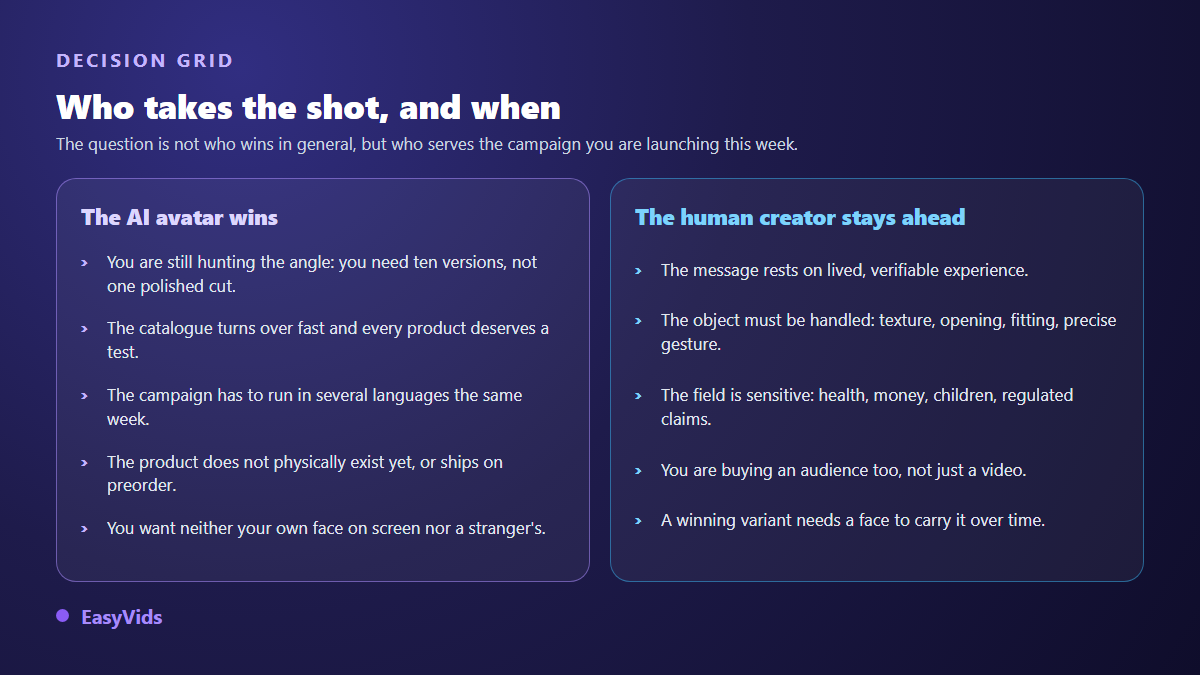 DECISION GRID

Who takes the shot, and when

The question is not who wins in general, but who serves the campaign you are launching this week.

The AI avatar wins

› You are still hunting the angle: you need ten versions, not one polished cut.

› The catalogue turns over fast and every product deserves a test.

› The campaign has to run in several languages the same week.

› The product does not physically exist yet, or ships on preorder.

› You want neither your own face on screen nor a stranger's.

The human creator stays ahead

› The message rests on lived, verifiable experience.

› The object must be handled: texture, opening, fitting, precise gesture.

› The field is sensitive: health, money, children, regulated claims.

› You are buying an audience too, not just a video.

› A winning variant needs a face to carry it over time.

EasyVids